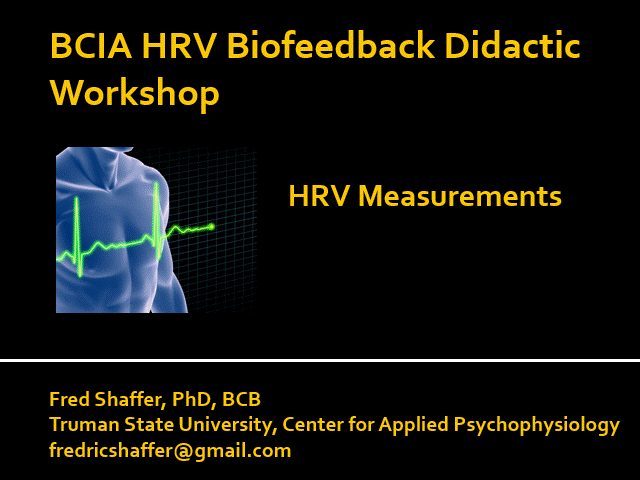 BCIA HRV Biofeedback Didactic Workshop

HRV Measurements

Fred Shaffer, PhD, BCB
Truman State University, Center for Applied Psychophysiology
fredricshaffer@gmail.com